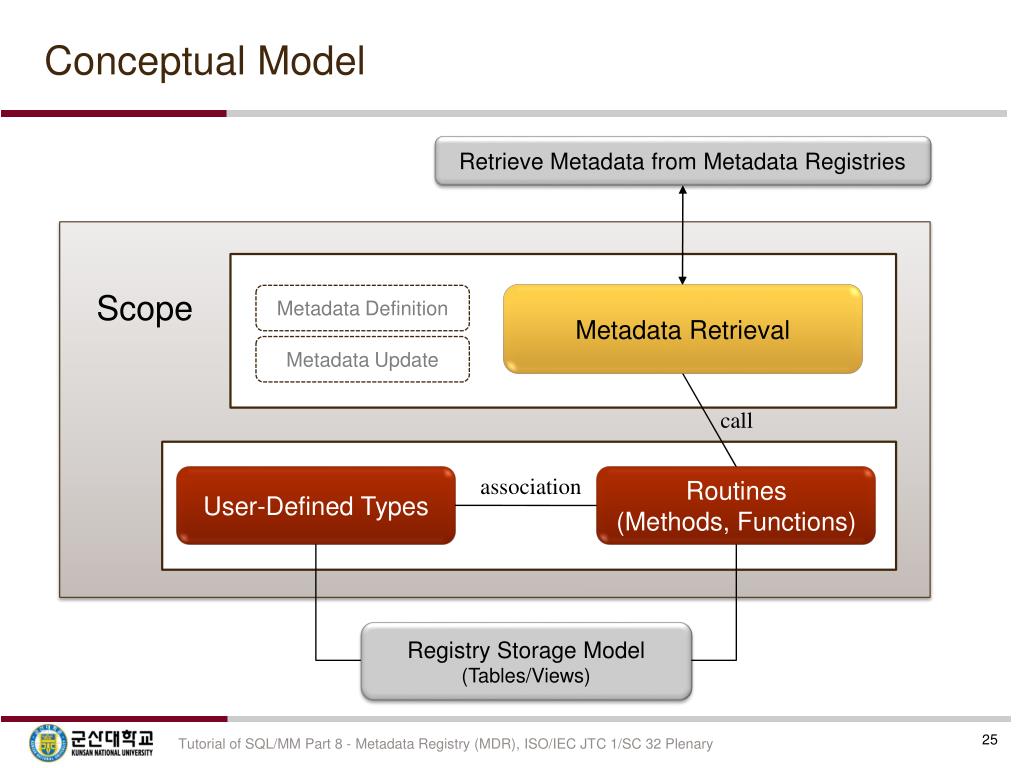 Conceptual Model

Retrieve Metadata from Metadata Registries

Scope

Metadata Definition

Metadata Update

Metadata Retrieval

call

User-Defined Types

association

Routines (Methods, Functions)

Registry Storage Model (Tables/Views)

군산대학교 KUNSAN NATIONAL UNIVERSITY

Tutorial of SQL/MM Part 8 - Metadata Registry (MDR), ISO/IEC JTC 1/SC 32 Plenary

25